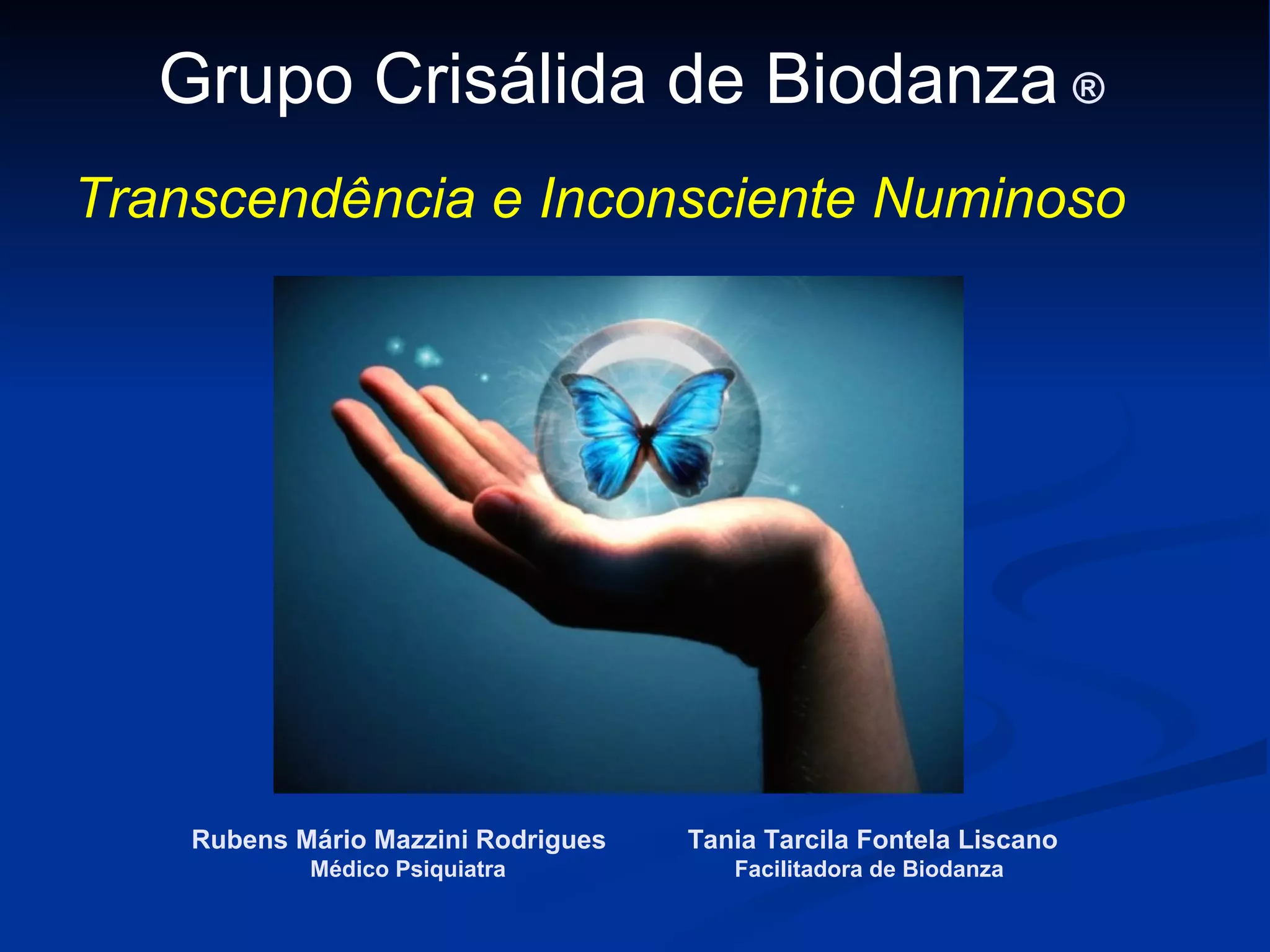 Grupo Crisálida de Biodanza ®

Transcendência e Inconsciente Numinoso

Rubens Mário Mazzini Rodrigues
Médico Psiquiatra

Tania Tarcila Fontela Liscano
Facilitadora de Biodanza